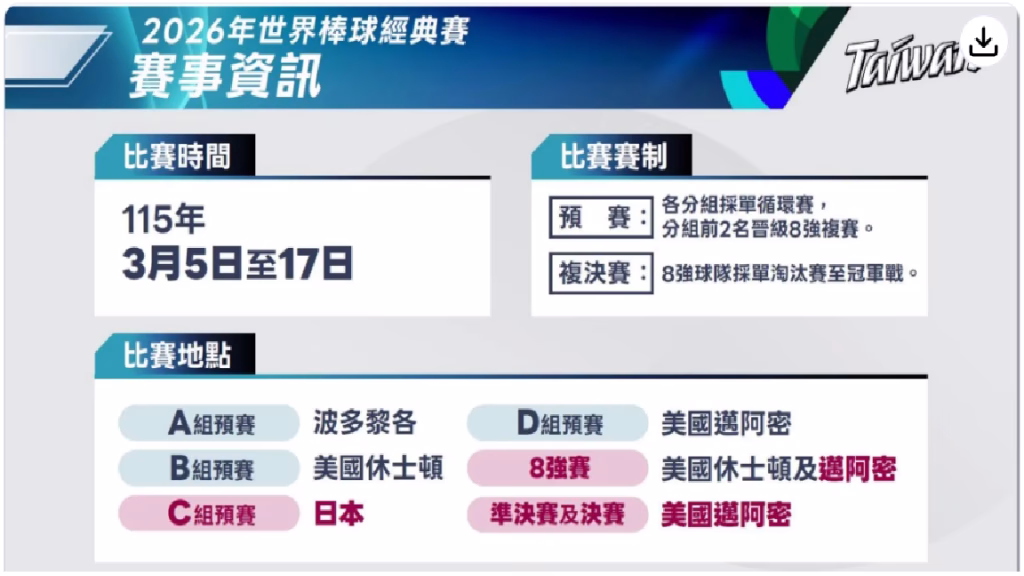 2026年世界棒球經典賽
賽事資訊

Taiwan

比賽時間

115年
3月5日至17日

比賽賽制

預　賽：各分組採單循環賽，分組前2名晉級8強複賽。

複決賽：8強球隊採單淘汰賽至冠軍戰。

比賽地點

A組預賽 波多黎各
B組預賽 美國休士頓
C組預賽 日本
D組預賽 美國邁阿密
8強賽 美國休士頓及邁阿密
準決賽及決賽 美國邁阿密